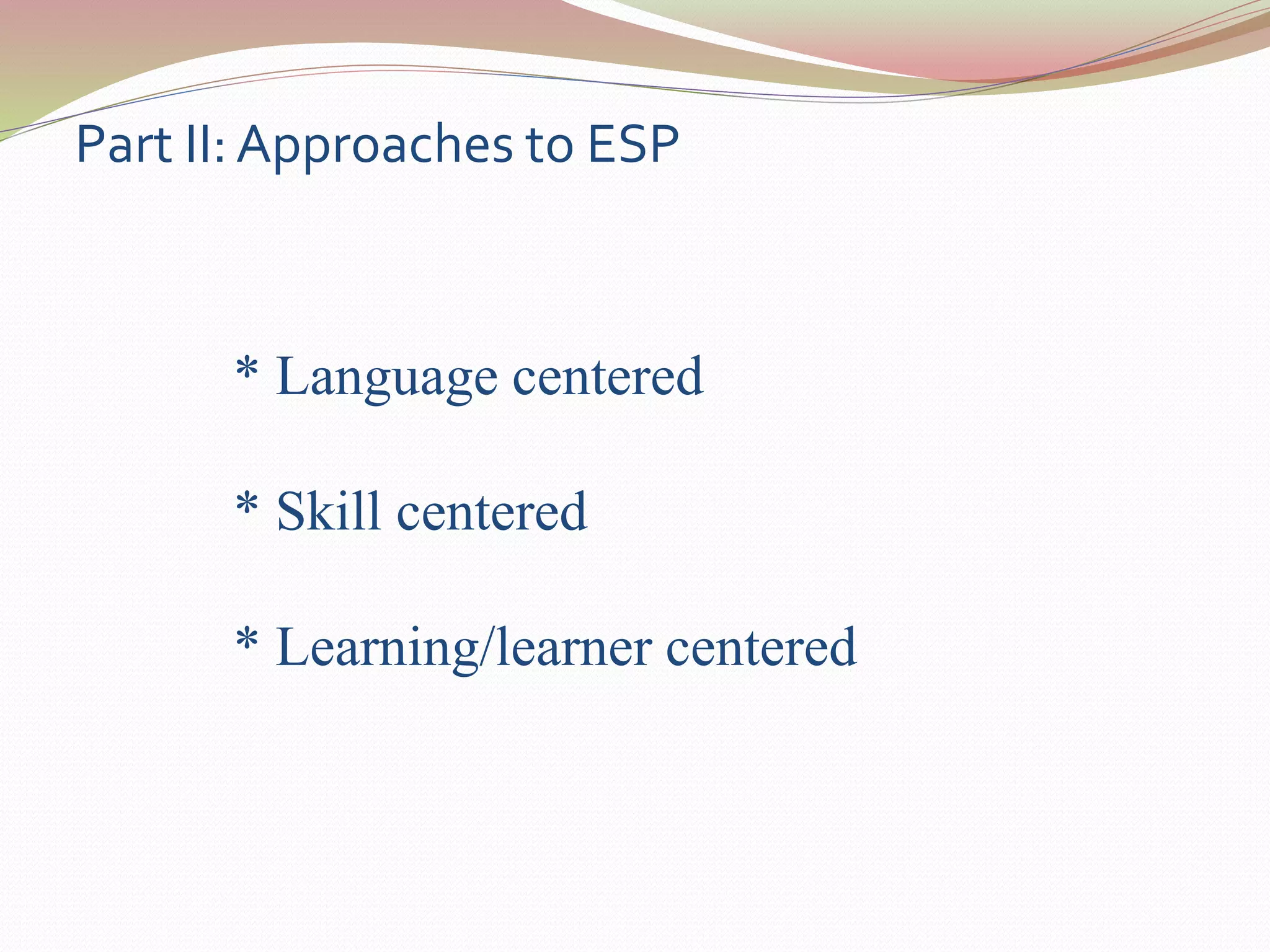 Part II: Approaches to ESP

* Language centered

* Skill centered

* Learning/learner centered